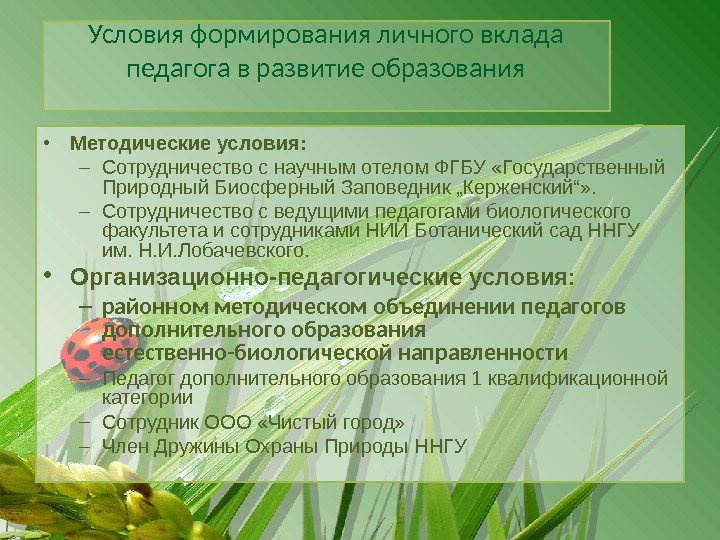 Условия формирования личного вклада педагога в развитие образования

• Методические условия:
– Сотрудничество с научным отелом ФГБУ «Государственный Природный Биосферный Заповедник „Керженский“».
– Сотрудничество с ведущими педагогами биологического факультета и сотрудниками НИИ Ботанический сад ННГУ им. Н.И.Лобачевского.

• Организационно-педагогические условия:
– районном методическом объединении педагогов дополнительного образования естественно-биологической направленности
– Педагог дополнительного образования 1 квалификационной категории
– Сотрудник ООО «Чистый город»
– Член Дружины Охраны Природы ННГУ